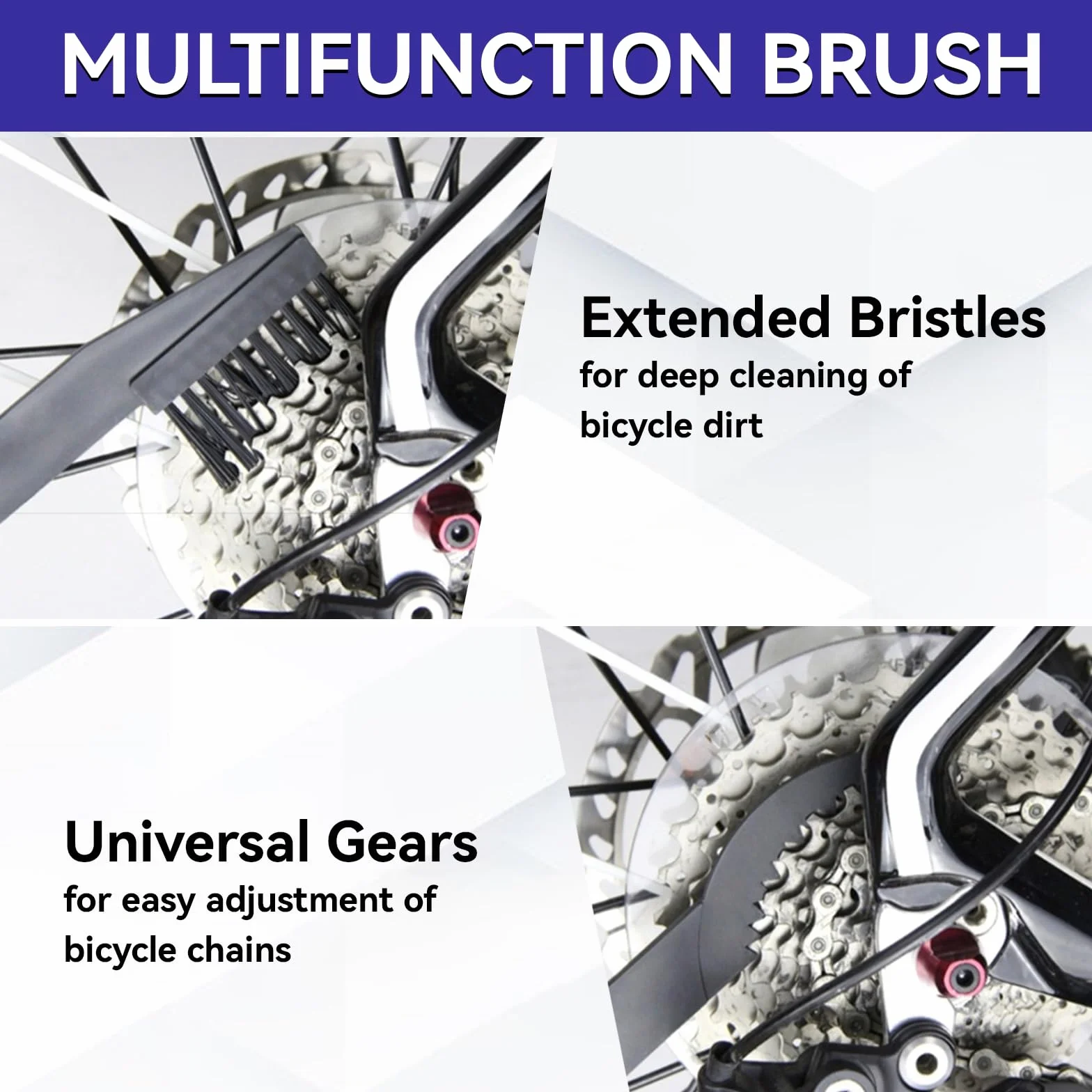 MULTIFUNCTION BRUSH

Extended Bristles
for deep cleaning of bicycle dirt

Universal Gears
for easy adjustment of bicycle chains